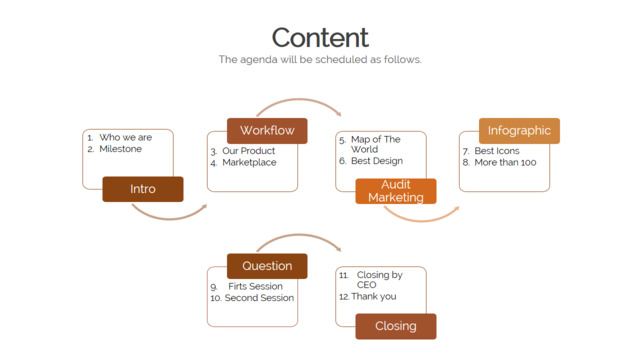 Content
The agenda will be scheduled as follows.

1. Who we are
2. Milestone
Intro

Workflow
3. Our Product
4. Marketplace

5. Map of The World
6. Best Design
Audit Marketing

Infographic
7. Best Icons
8. More than 100

Question
9. Firts Session
10. Second Session

11. Closing by CEO
12. Thank you
Closing